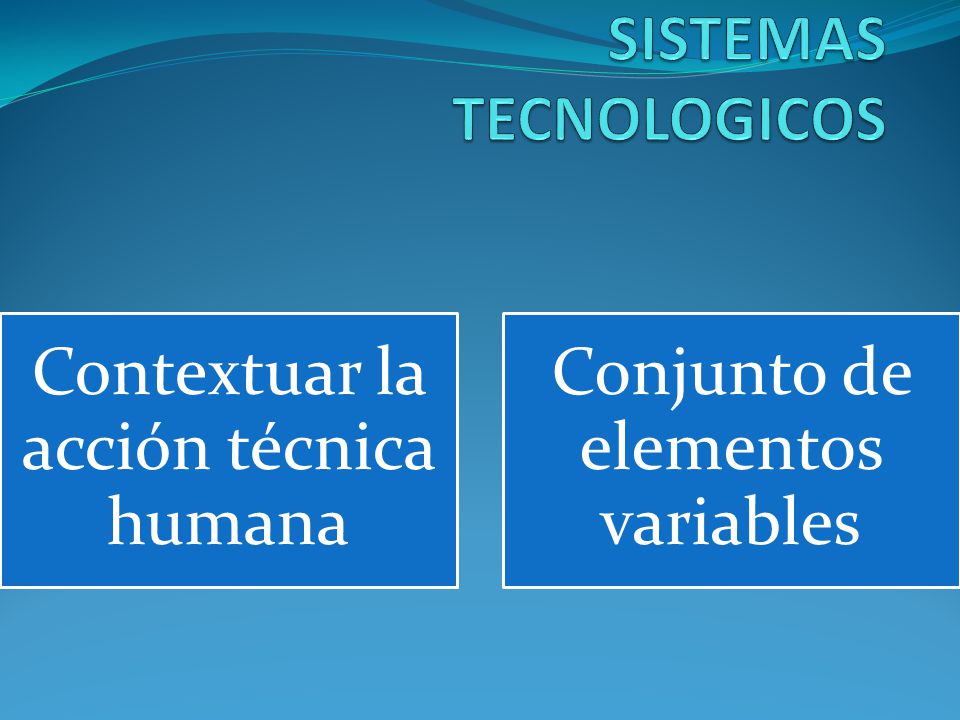 SISTEMAS TECNOLOGICOS

Contextuar la acción técnica humana

Conjunto de elementos variables